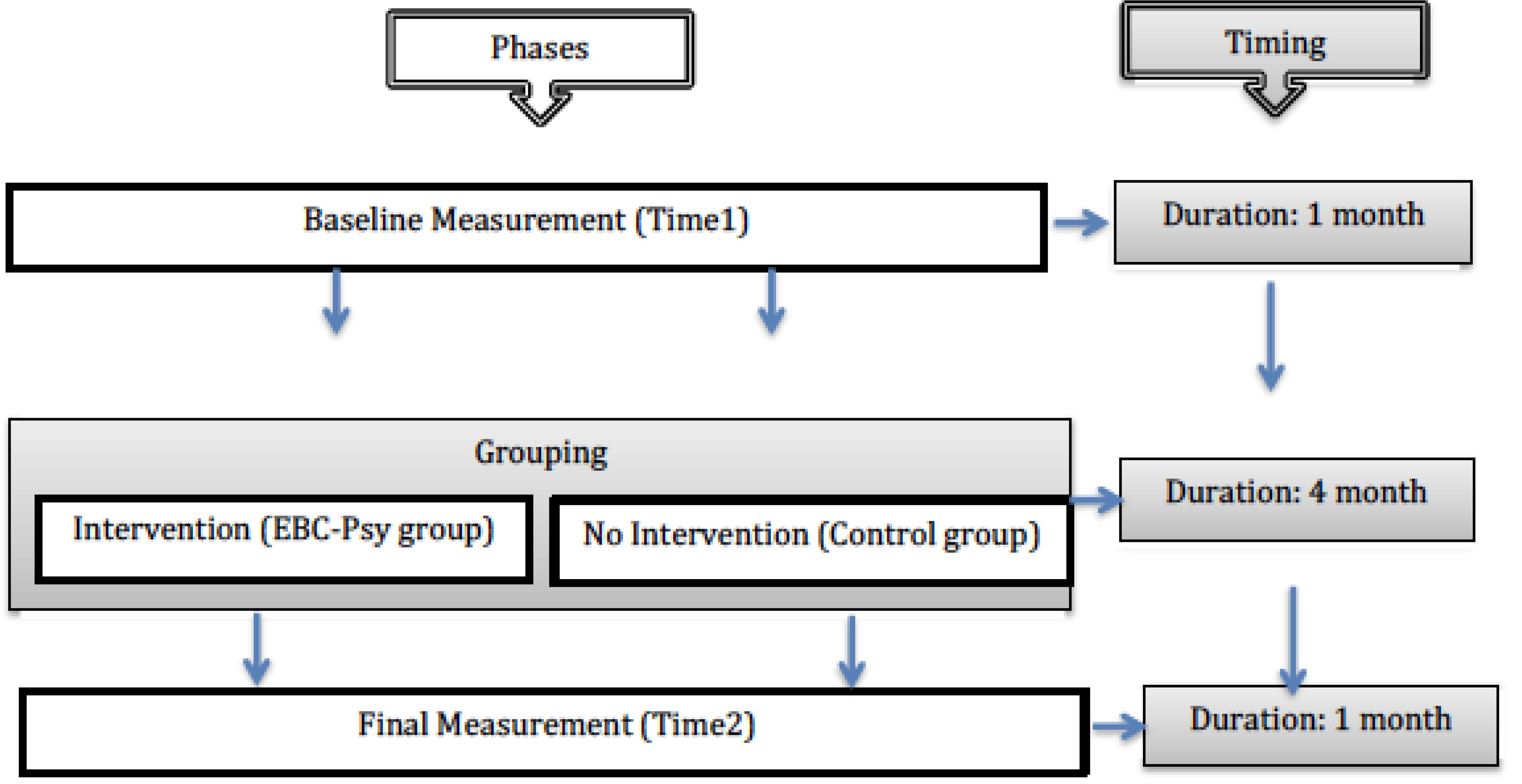 Phases

Timing

Baseline Measurement (Time1)

Duration: 1 month

Grouping

Intervention (EBC-Psy group)

No Intervention (Control group)

Duration: 4 month

Final Measurement (Time2)

Duration: 1 month